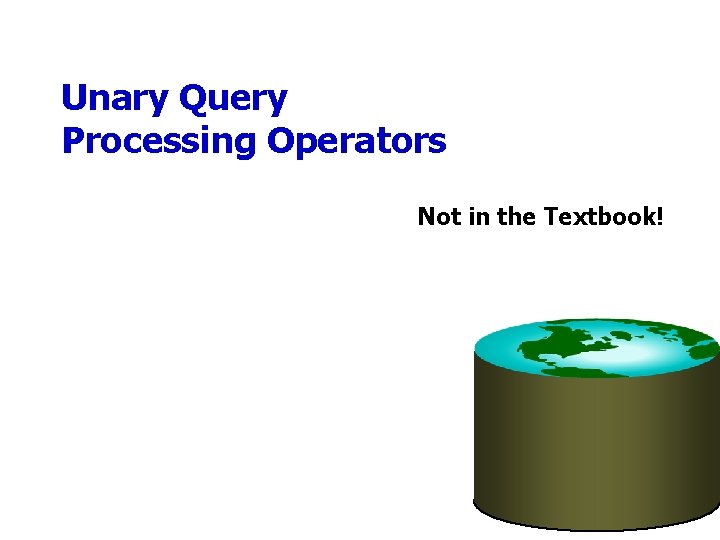 Unary Query
Processing Operators

Not in the Textbook!